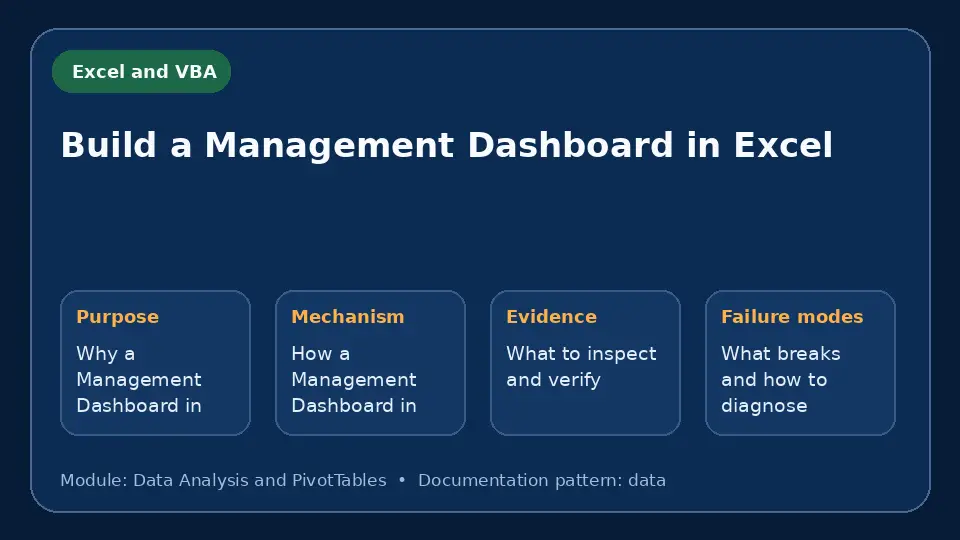 Excel and VBA

Build a Management Dashboard in Excel

Purpose

Why a Management Dashboard in

Mechanism

How a Management Dashboard in

Evidence

What to inspect and verify

Failure modes

What breaks and how to diagnose

Module: Data Analysis and PivotTables • Documentation pattern: data